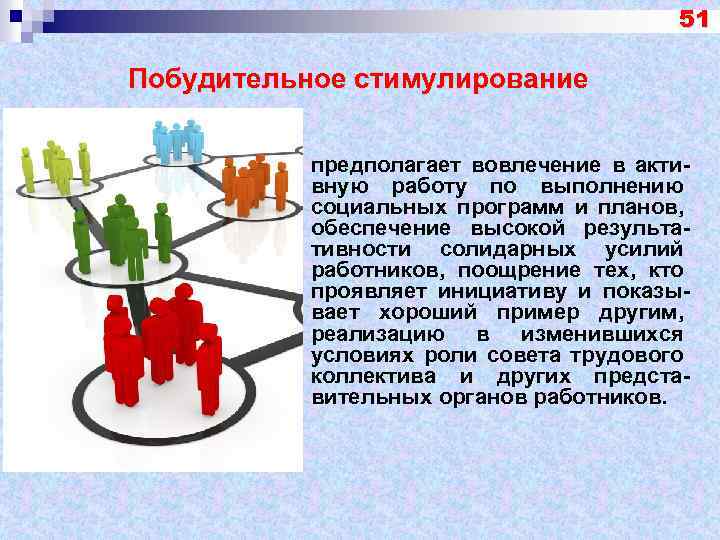 51

Побудительное стимулирование

предполагает вовлечение в активную работу по выполнению социальных программ и планов, обеспечение высокой результативности солидарных усилий работников, поощрение тех, кто проявляет инициативу и показывает хороший пример другим, реализацию в изменившихся условиях роли совета трудового коллектива и других представительных органов работников.